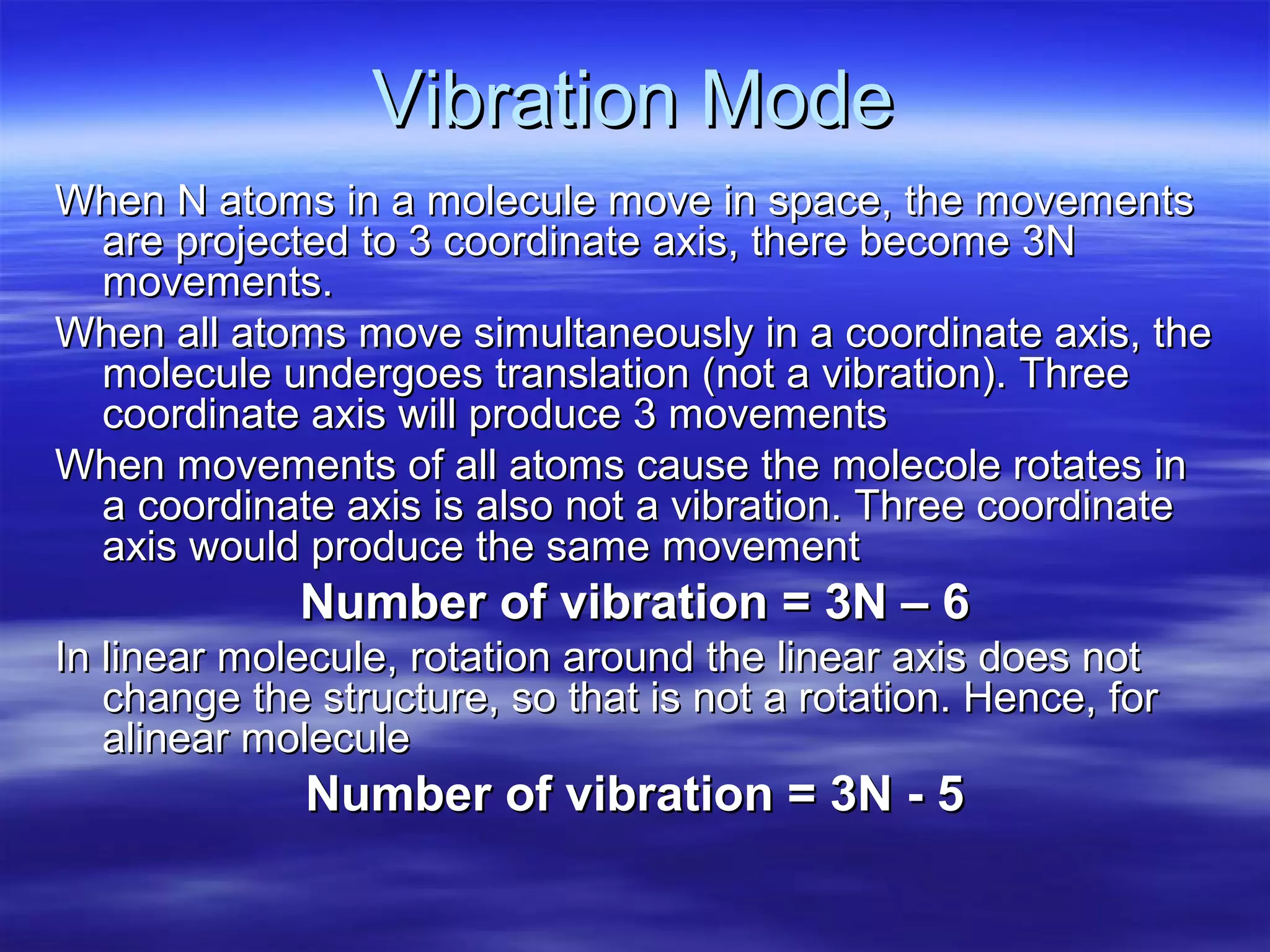 Vibration Mode

When N atoms in a molecule move in space, the movements are projected to 3 coordinate axis, there become 3N movements.

When all atoms move simultaneously in a coordinate axis, the molecule undergoes translation (not a vibration). Three coordinate axis will produce 3 movements

When movements of all atoms cause the molecole rotates in a coordinate axis is also not a vibration. Three coordinate axis would produce the same movement

Number of vibration = 3N – 6

In linear molecule, rotation around the linear axis does not change the structure, so that is not a rotation. Hence, for alinear molecule

Number of vibration = 3N - 5